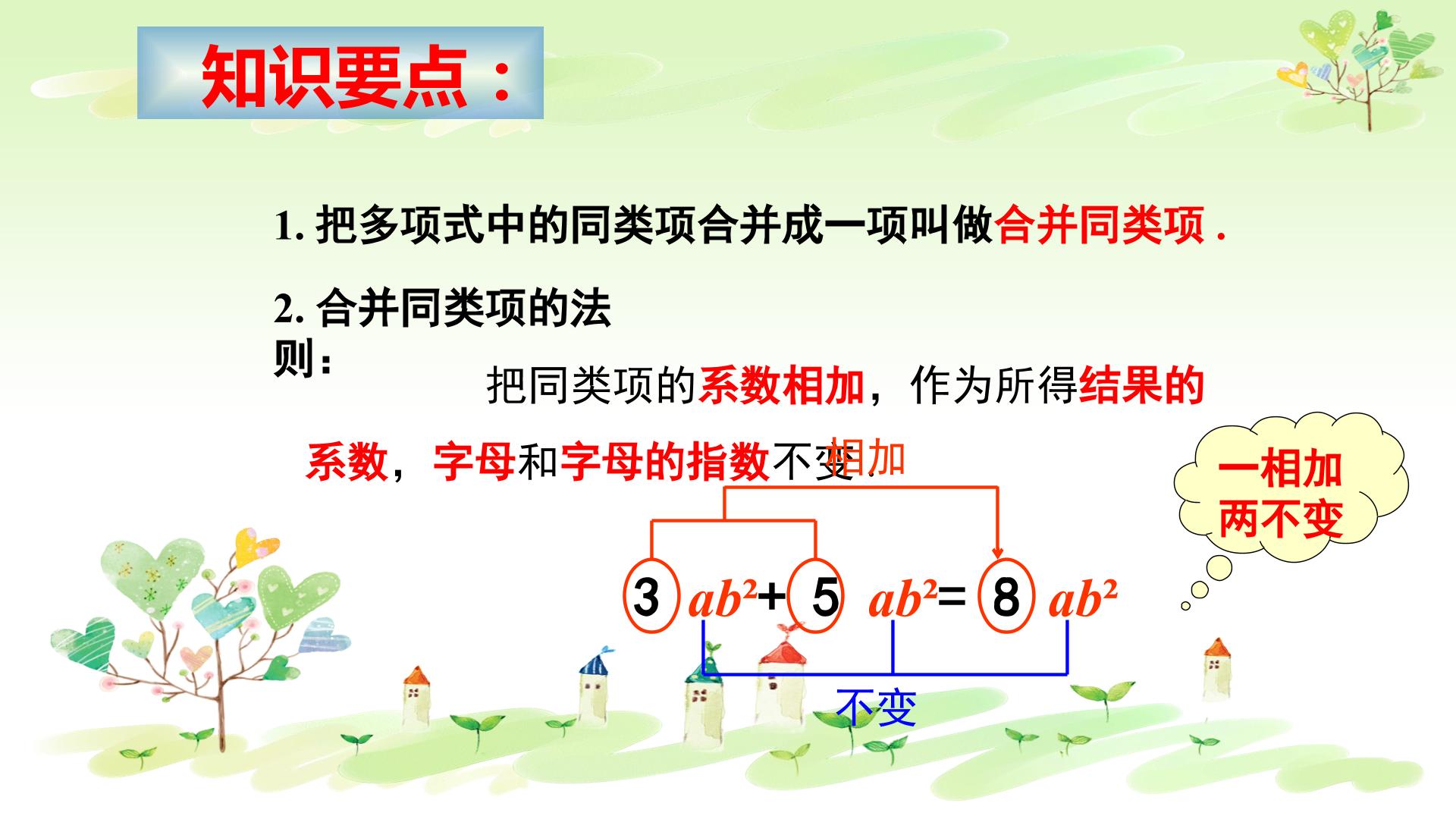 知识要点：

1.把多项式中的同类项合并成一项叫做合并同类项.

2.合并同类项的法则：

把同类项的系数相加，作为所得结果的系数，字母和字母的指数不变.

相加

$3ab^2+5ab^2=8ab^2$

不变

一相加
两不变